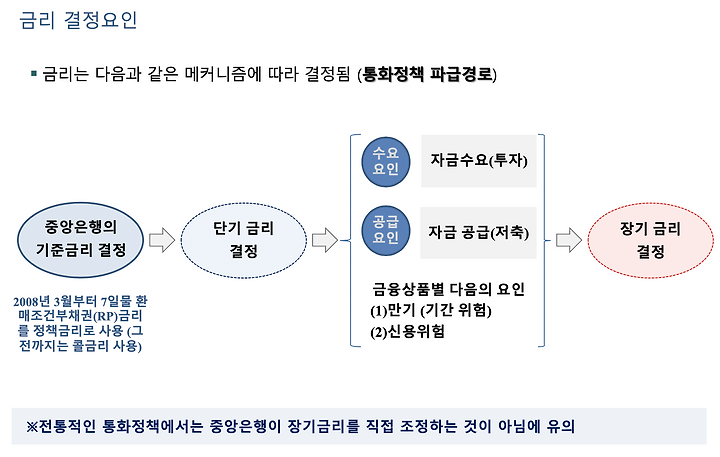 금리 결정요인

▪ 금리는 다음과 같은 메커니즘에 따라 결정됨 (통화정책 파급경로)

중앙은행의 기준금리 결정

2008년 3월부터 7일물 환매조건부채권(RP)금리를 정책금리로 사용 (그 전까지는 콜금리 사용)

단기 금리 결정

수요 요인

자금수요(투자)

공급 요인

자금 공급(저축)

금융상품별 다음의 요인
(1)만기 (기간 위험)
(2)신용위험

장기 금리 결정

※전통적인 통화정책에서는 중앙은행이 장기금리를 직접 조정하는 것이 아님에 유의